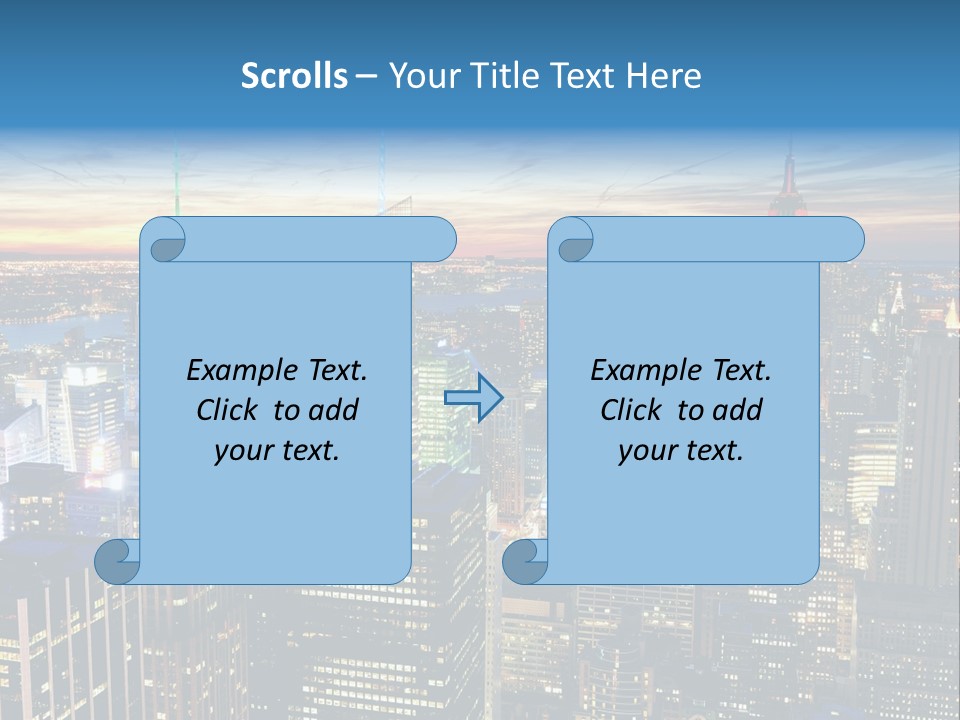 Scrolls – Your Title Text Here

Example Text.
Click to add
your text.

Example Text.
Click to add
your text.